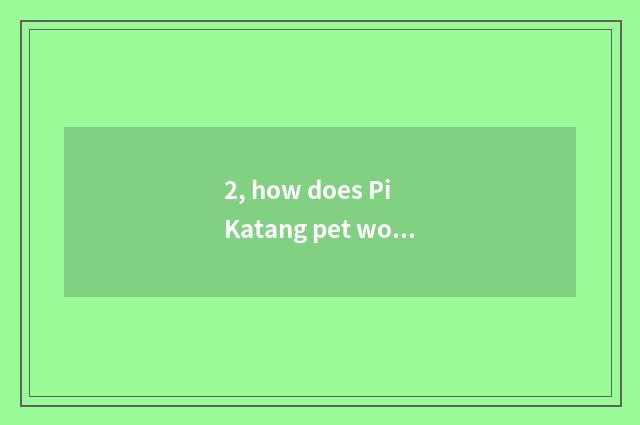 2, how does Pi Katang pet wo...